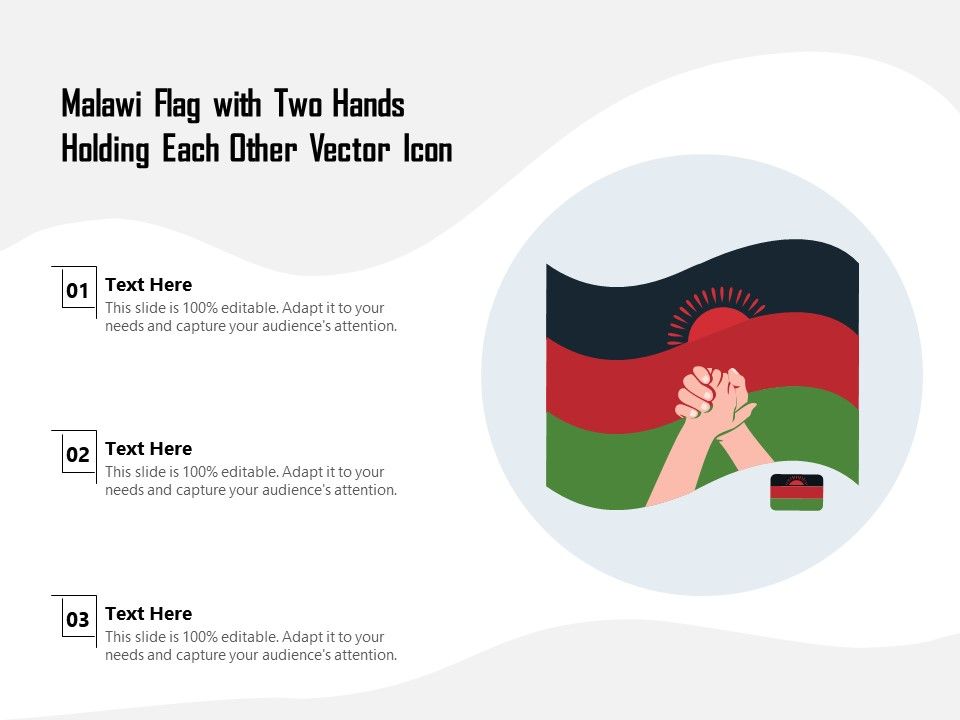 Malawi Flag with Two Hands Holding Each Other Vector Icon

01
Text Here
This slide is 100% editable. Adapt it to your needs and capture your audience's attention.

02
Text Here
This slide is 100% editable. Adapt it to your needs and capture your audience's attention.

03
Text Here
This slide is 100% editable. Adapt it to your needs and capture your audience's attention.